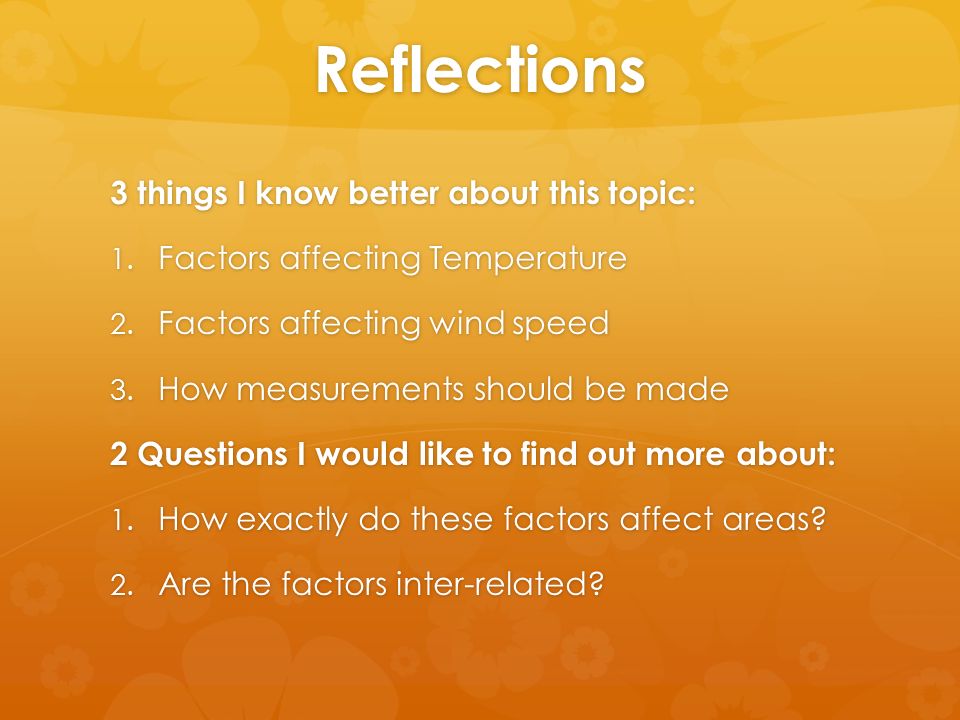 Reflections

3 things I know better about this topic:

1. Factors affecting Temperature

2. Factors affecting wind speed

3. How measurements should be made

2 Questions I would like to find out more about:

1. How exactly do these factors affect areas?

2. Are the factors inter-related?